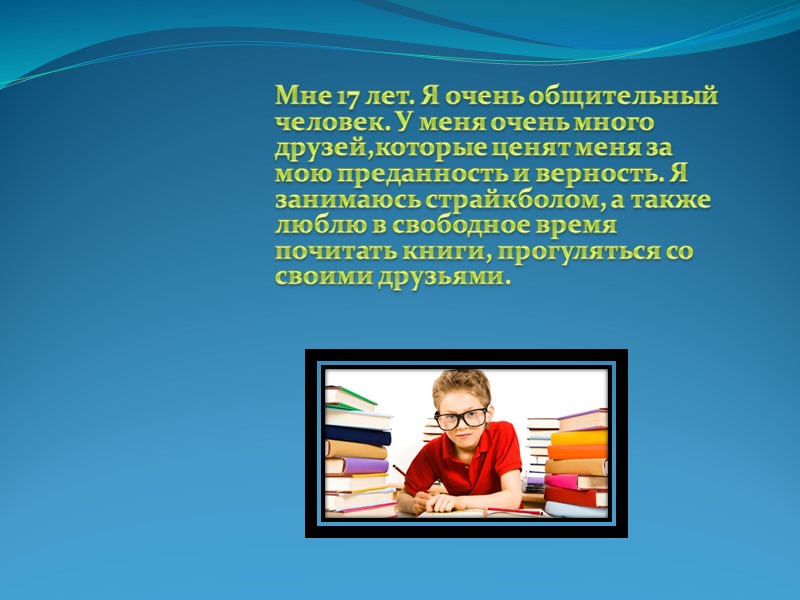 Мне 17 лет. Я очень общительный человек. У меня очень много друзей,которые ценят меня за мою преданность и верность. Я занимаюсь страйкболом, а также люблю в свободное время почитать книги, прогуляться со своими друзьями.